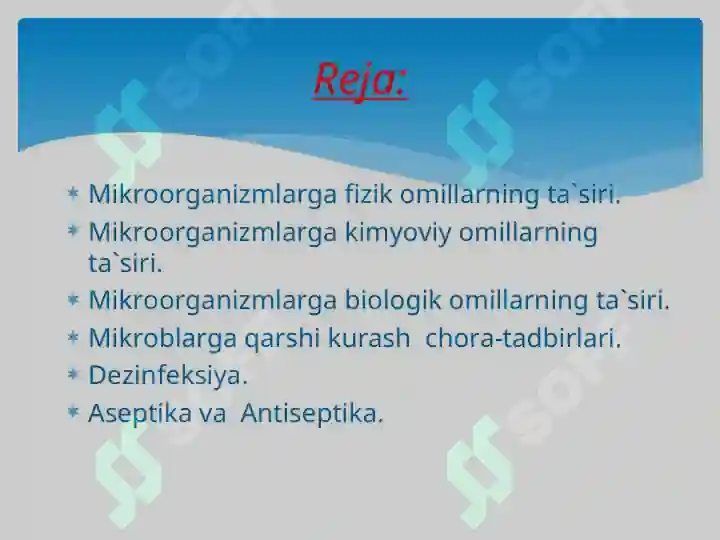 Reja:

* Mikroorganizmlarga fizik omillarning ta`siri.
* Mikroorganizmlarga kimyoviy omillarning ta`siri.
* Mikroorganizmlarga biologik omillarning ta`siri.
* Mikroblarga qarshi kurash chora-tadbirlari.
* Dezinfeksiya.
* Aseptika va Antiseptika.